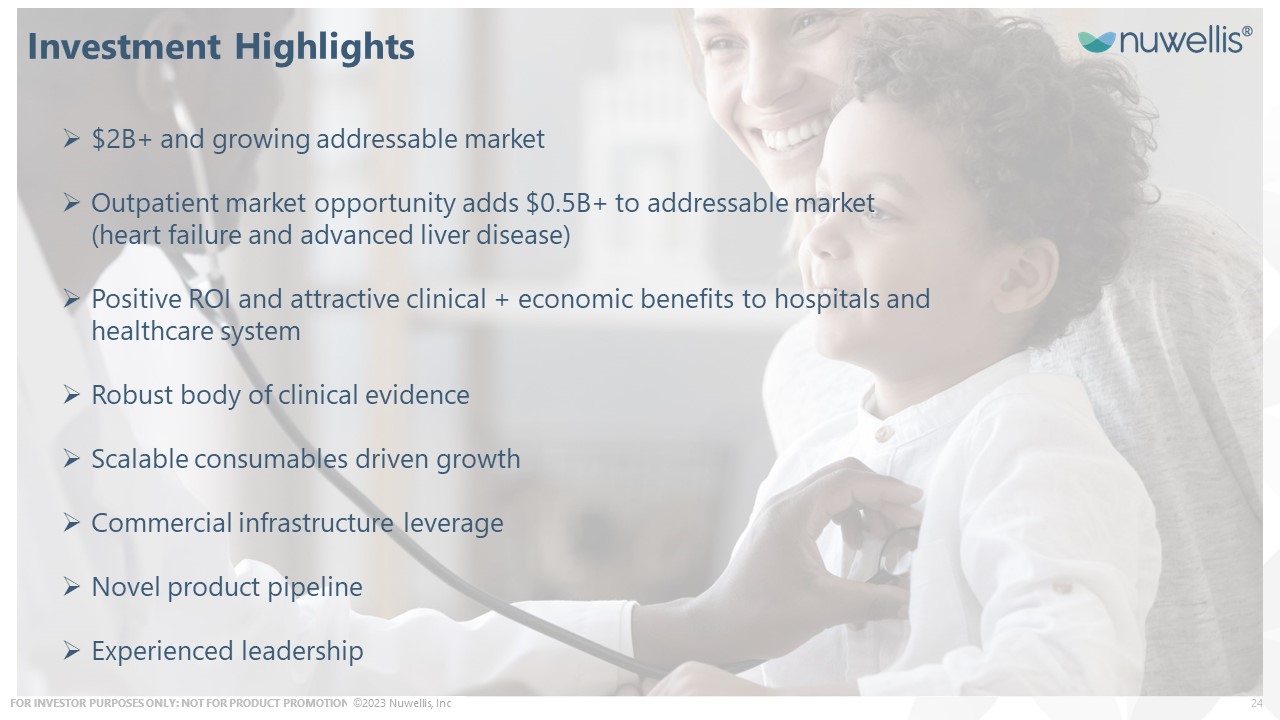 Investment Highlights

nuwellis®

➢ \$2B+ and growing addressable market

➢ Outpatient market opportunity adds \$0.5B+ to addressable market (heart failure and advanced liver disease)

➢ Positive ROI and attractive clinical + economic benefits to hospitals and healthcare system

➢ Robust body of clinical evidence

➢ Scalable consumables driven growth

➢ Commercial infrastructure leverage

➢ Novel product pipeline

➢ Experienced leadership

FOR INVESTOR PURPOSES ONLY: NOT FOR PRODUCT PROMOTION ©2023 Nuwellis, Inc

24